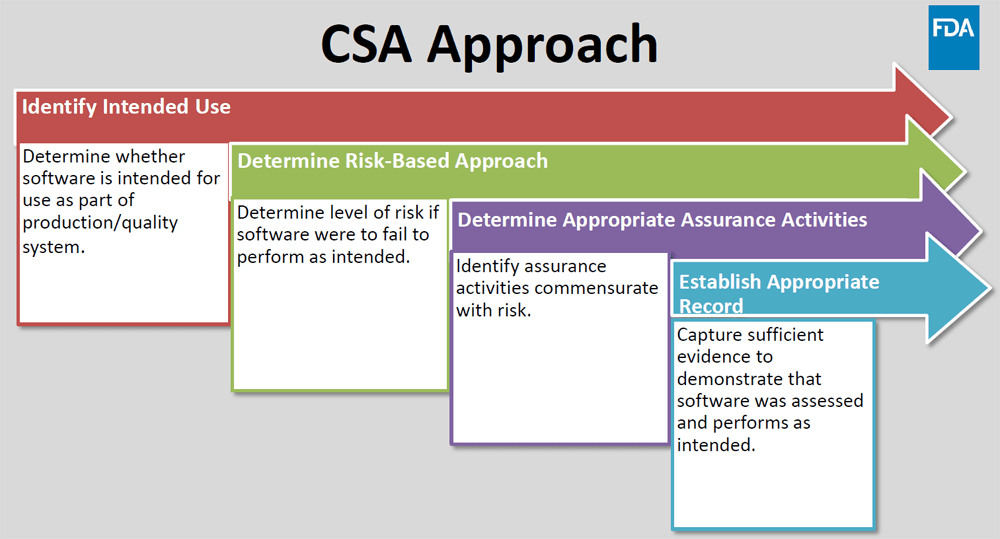 CSA Approach

FDA

Identify Intended Use

Determine whether software is intended for use as part of production/quality system.

Determine Risk-Based Approach

Determine level of risk if software were to fail to perform as intended.

Determine Appropriate Assurance Activities

Identify assurance activities commensurate with risk.

Establish Appropriate Record

Capture sufficient evidence to demonstrate that software was assessed and performs as intended.